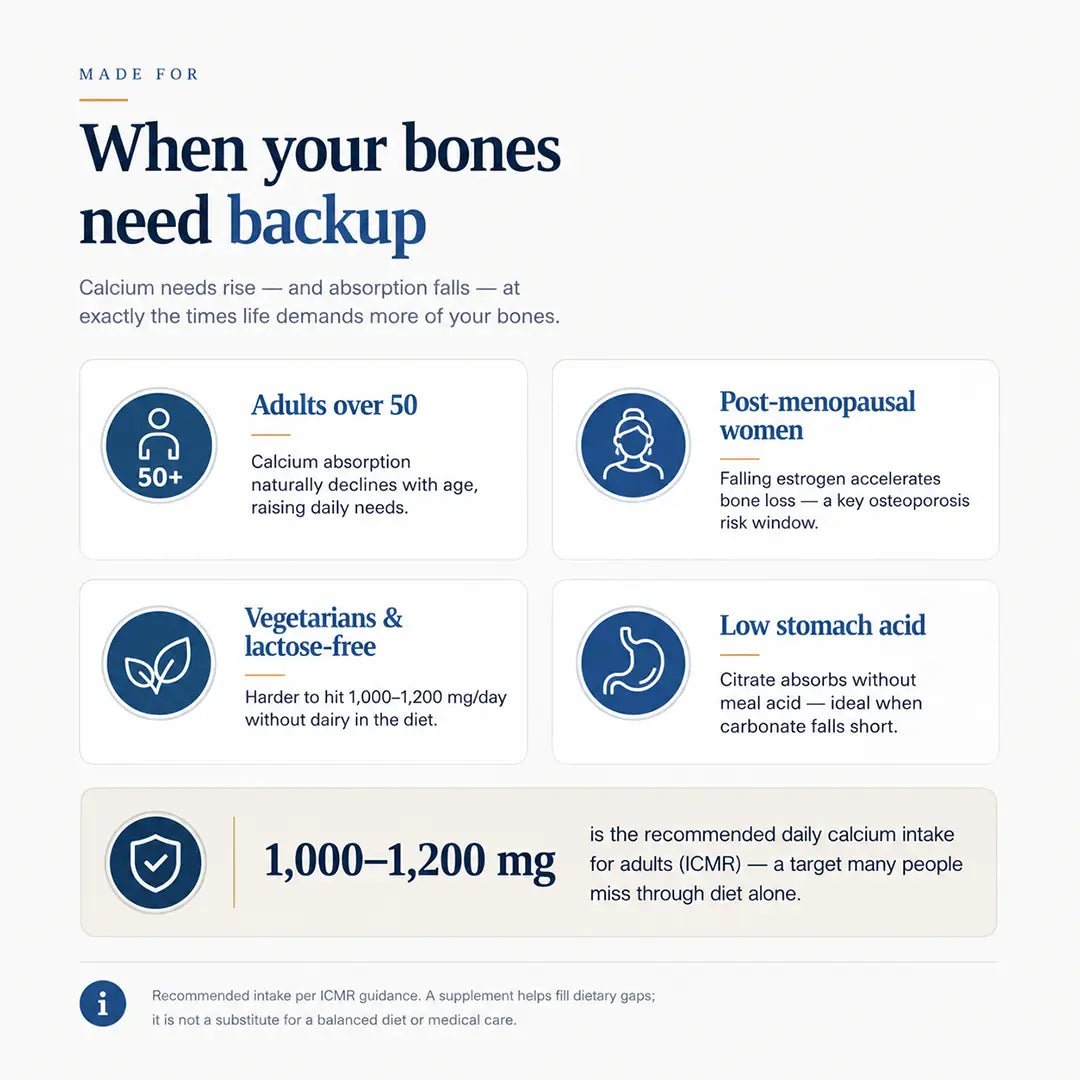 MADE FOR

When your bones need backup

Calcium needs rise — and absorption falls — at exactly the times life demands more of your bones.

50+

Adults over 50

Calcium absorption naturally declines with age, raising daily needs.

Post-menopausal women

Falling estrogen accelerates bone loss — a key osteoporosis risk window.

Vegetarians & lactose-free

Harder to hit 1,000–1,200 mg/day without dairy in the diet.

Low stomach acid

Citrate absorbs without meal acid — ideal when carbonate falls short.

1,000–1,200 mg

is the recommended daily calcium intake for adults (ICMR) — a target many people miss through diet alone.

i

Recommended intake per ICMR guidance. A supplement helps fill dietary gaps; it is not a substitute for a balanced diet or medical care.